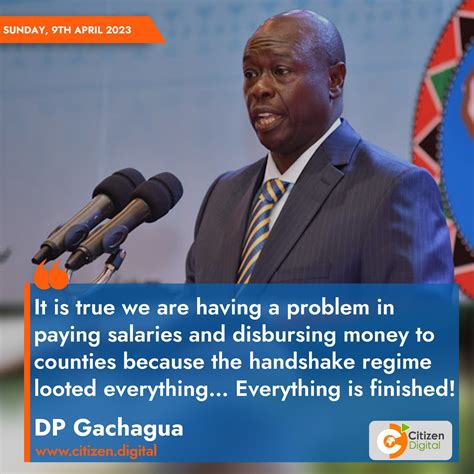 SUNDAY, 9TH APRIL 2023

It is true we are having a problem in paying salaries and disbursing money to counties because the handshake regime looted everything... Everything is finished!

DP Gachagua

www.citizen.digital

Citizen Digital